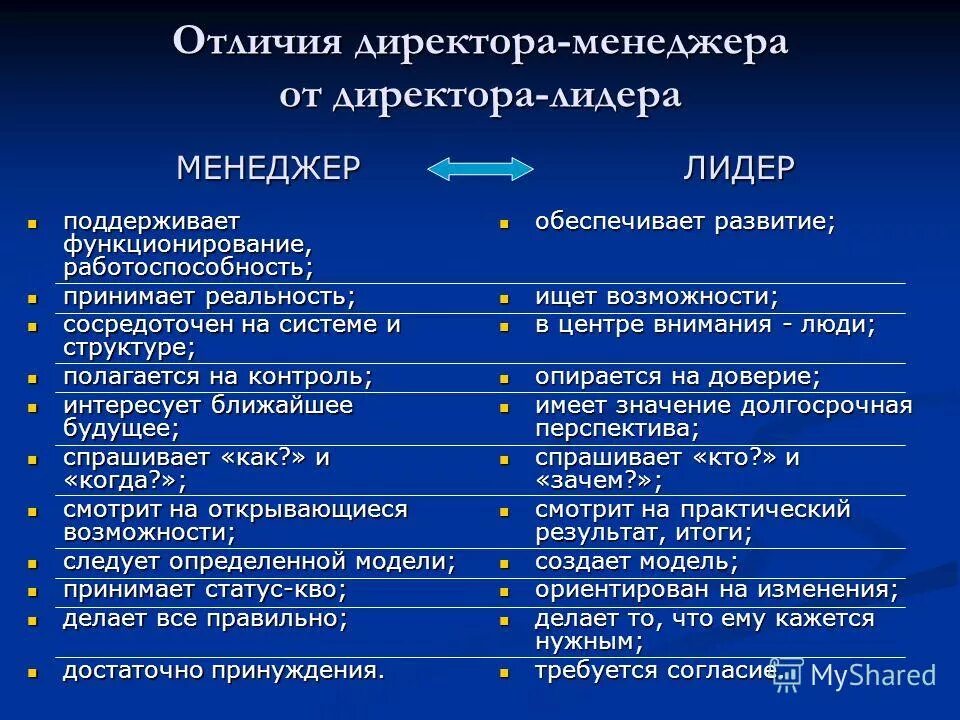 Отличия директора-менеджера от директора-лидера

| МЕНЕДЖЕР | ЛИДЕР |
|---|---|
| поддерживает функционирование, работоспособность; | обеспечивает развитие; |
| принимает реальность; | ищет возможности; |
| сосредоточен на системе и структуре; | в центре внимания - люди; |
| полагается на контроль; | опирается на доверие; |
| интересует ближайшее будущее; | имеет значение долгосрочная перспектива; |
| спрашивает «как?» и «когда?»; | спрашивает «кто?» и «зачем?»; |
| смотрит на открывающиеся возможности; | смотрит на практический результат, итоги; |
| следует определенной модели; | создает модель; |
| принимает статус-кво; | ориентирован на изменения; |
| делает все правильно; | делает то, что ему кажется нужным; |
| достаточно принуждения. | требуется согласие. |

MyShared